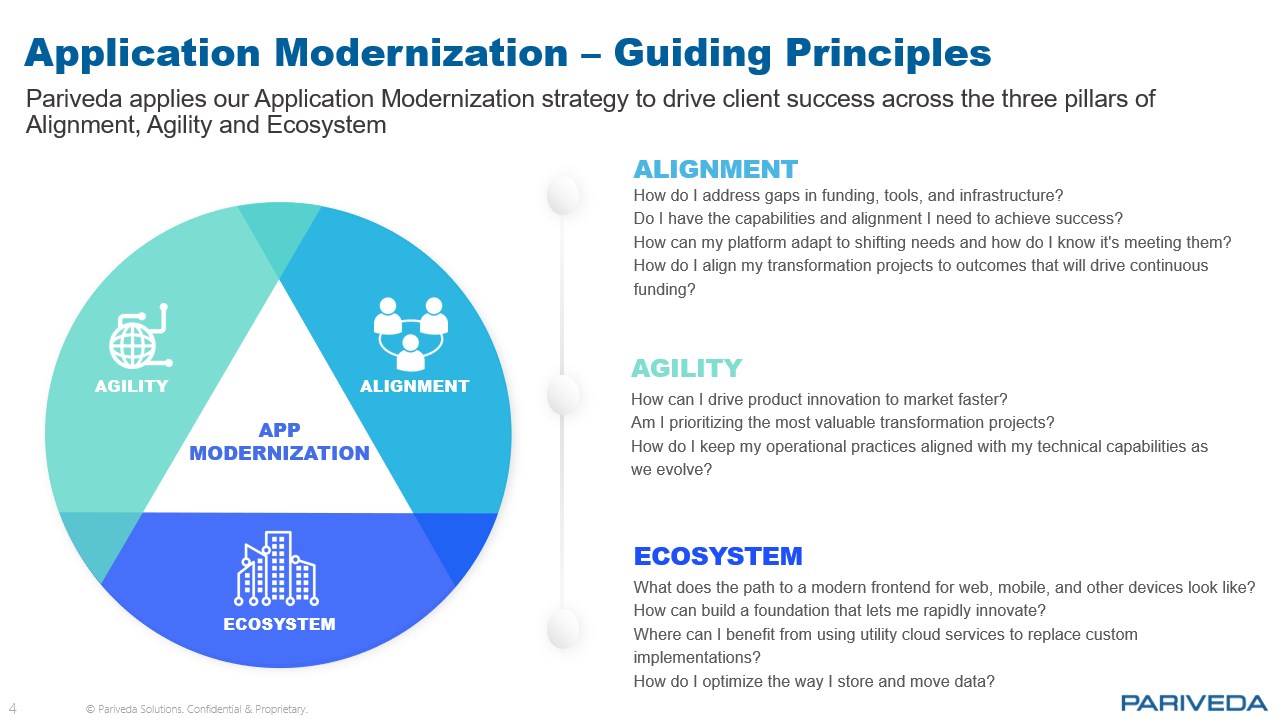 Application Modernization – Guiding Principles

Pariveda applies our Application Modernization strategy to drive client success across the three pillars of Alignment, Agility and Ecosystem

AGILITY

ALIGNMENT

APP MODERNIZATION

ECOSYSTEM

ALIGNMENT
How do I address gaps in funding, tools, and infrastructure?
Do I have the capabilities and alignment I need to achieve success?
How can my platform adapt to shifting needs and how do I know it's meeting them?
How do I align my transformation projects to outcomes that will drive continuous funding?

AGILITY
How can I drive product innovation to market faster?
Am I prioritizing the most valuable transformation projects?
How do I keep my operational practices aligned with my technical capabilities as we evolve?

ECOSYSTEM
What does the path to a modern frontend for web, mobile, and other devices look like?
How can build a foundation that lets me rapidly innovate?
Where can I benefit from using utility cloud services to replace custom implementations?
How do I optimize the way I store and move data?

4 © Pariveda Solutions. Confidential & Proprietary.

PARIVEDA